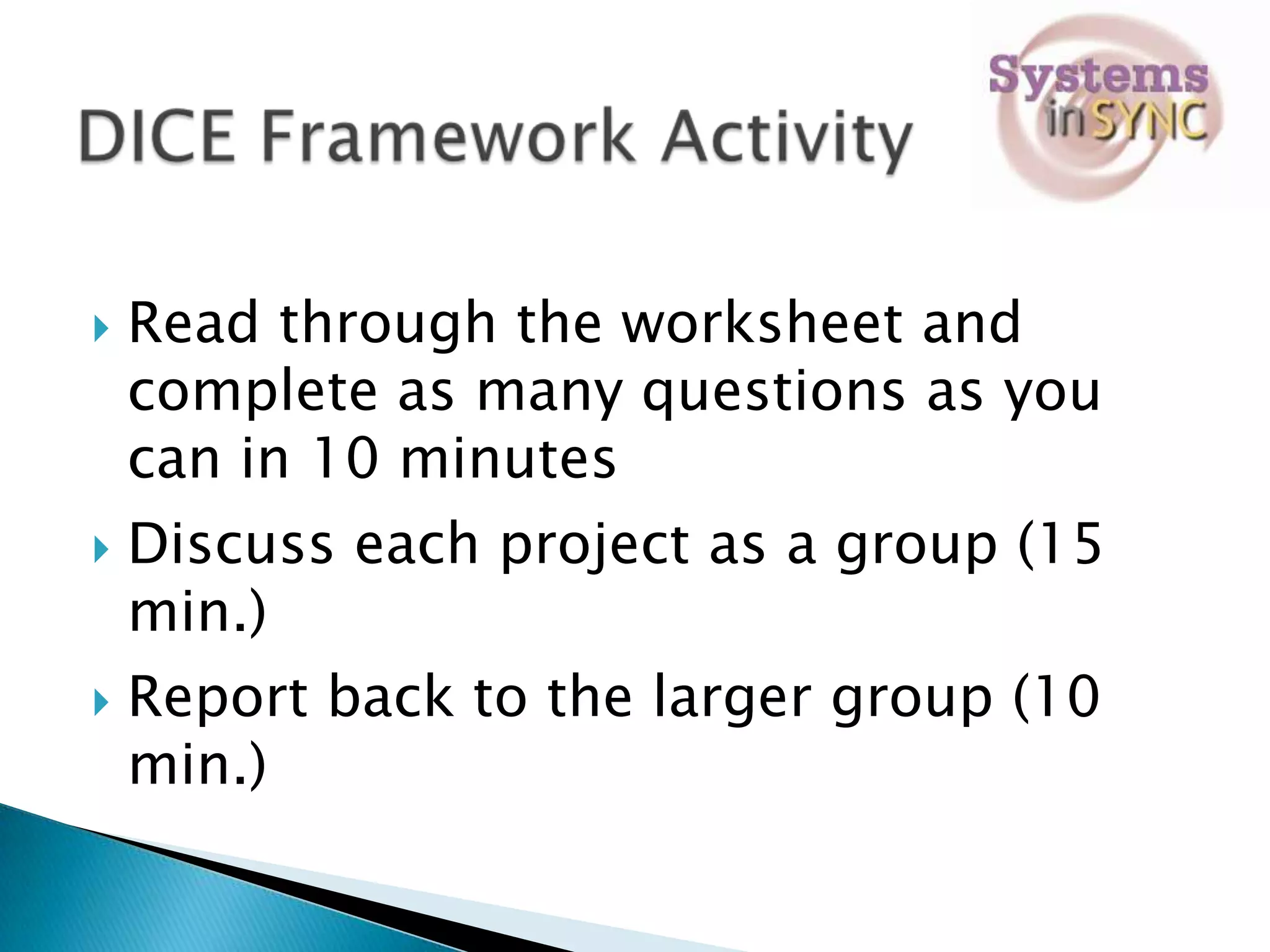 DICE Framework Activity

Systems in SYNC

Read through the worksheet and complete as many questions as you can in 10 minutes

Discuss each project as a group (15 min.)

Report back to the larger group (10 min.)